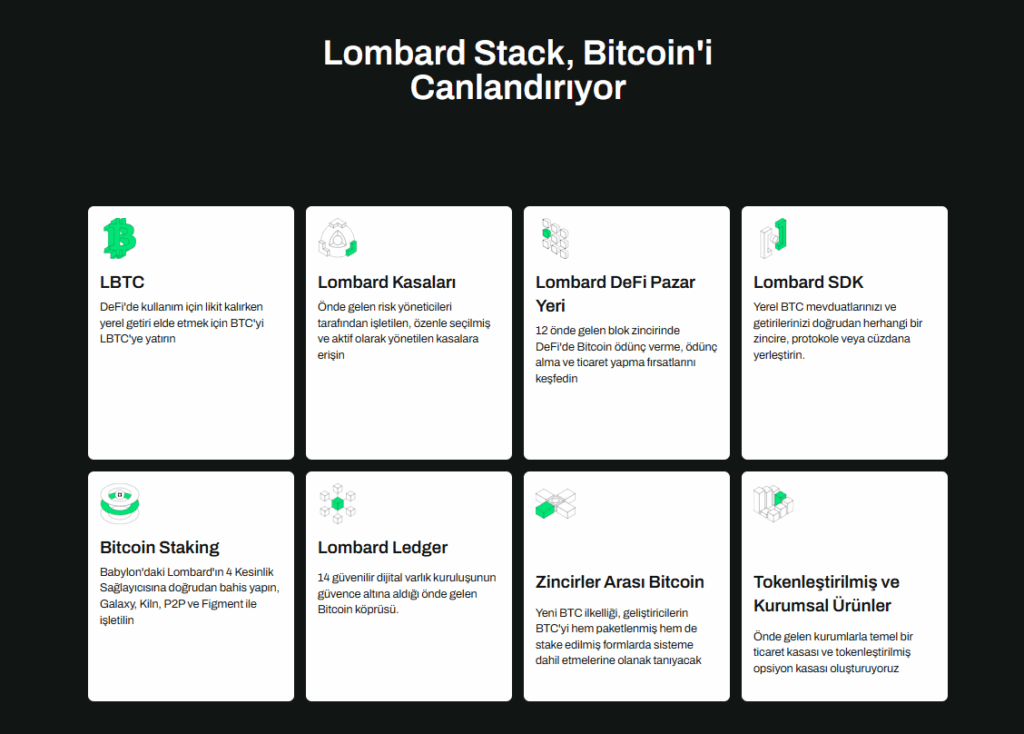 Lombard Stack, Bitcoin'i Canlandırıyor

LBTC

DeFi'de kullanım için likit kalırken yerel getiri elde etmek için BTC'yi LBTC'ye yatırın

Lombard Kasaları

Önde gelen risk yöneticileri tarafından işletilen, özenle seçilmiş ve aktif olarak yönetilen kasalara erişin

Lombard DeFi Pazar Yeri

12 önde gelen blok zincirinde DeFi'de Bitcoin ödünç verme, ödünç alma ve ticaret yapma fırsatlarını keşfedin

Lombard SDK

Yerel BTC mevduatlarınızı ve getirilerinizi doğrudan herhangi bir zincire, protokole veya cüzdana yerleştirin.

Bitcoin Staking

Babylon'daki Lombard'ın 4 Kesinlik Sağlayıcısına doğrudan bahis yapın, Galaxy, Kiln, P2P ve Figment ile işletilin

Lombard Ledger

14 güvenilir dijital varlık kuruluşunun güvence altına aldığı önde gelen Bitcoin köprüsü.

Zincirler Arası Bitcoin

Yeni BTC ilkelliği, geliştiricilerin BTC'yi hem paketlenmiş hem de stake edilmiş formlarda sisteme dahil etmelerine olanak tanıyacak

Tokenleştirilmiş ve Kurumsal Ürünler

Önde gelen kurumlarla temel bir ticaret kasası ve tokenleştirilmiş opsiyon kasası oluşturuyoruz